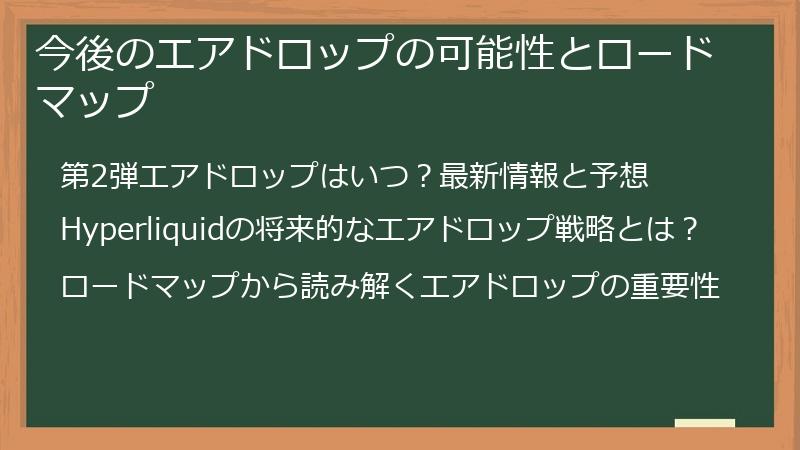 今後のエアドロップの可能性とロードマップ

第2弾エアドロップはいつ？最新情報と予想

Hyperliquidの将来的なエアドロップ戦略とは？

ロードマップから読み解くエアドロップの重要性